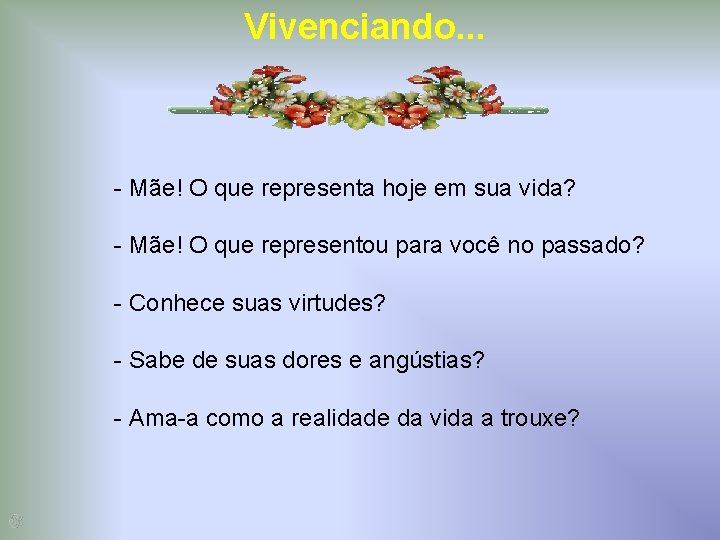 Vivenciando...

- Mãe! O que representa hoje em sua vida?

- Mãe! O que representou para você no passado?

- Conhece suas virtudes?

- Sabe de suas dores e angústias?

- Ama-a como a realidade da vida a trouxe?